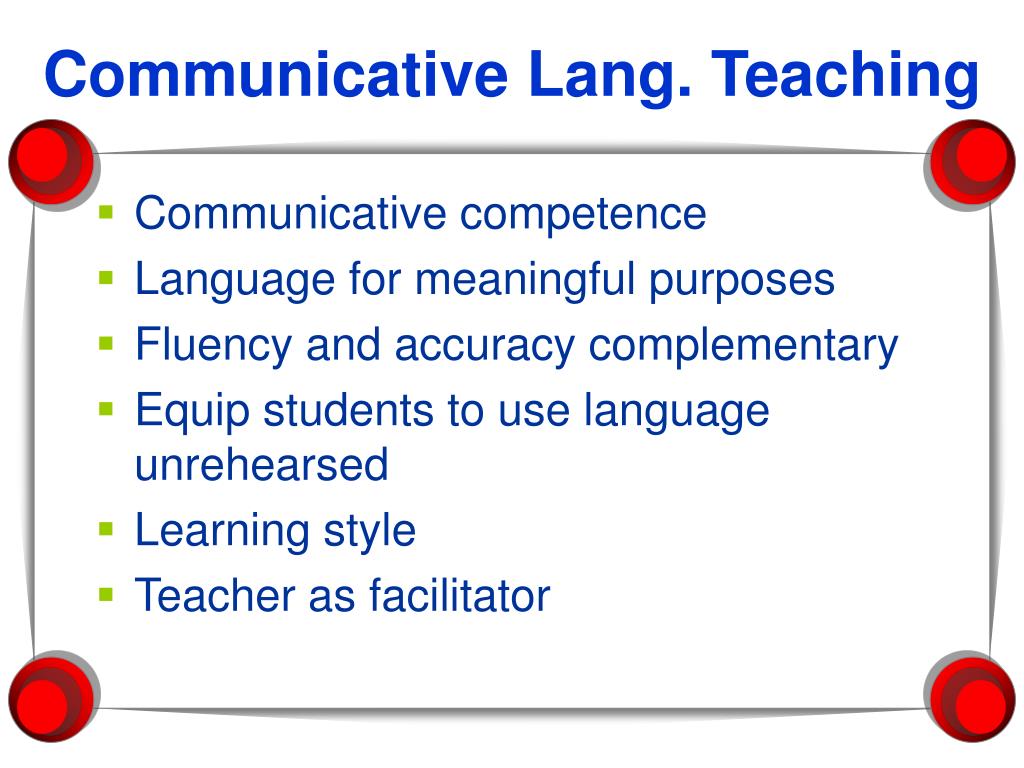 Communicative Lang. Teaching

- Communicative competence
- Language for meaningful purposes
- Fluency and accuracy complementary
- Equip students to use language unrehearsed
- Learning style
- Teacher as facilitator